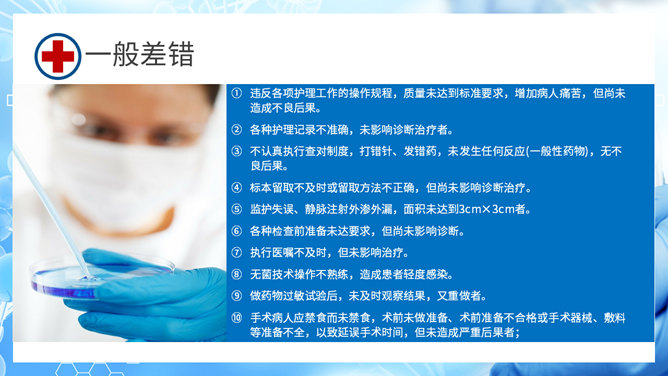 一般差错

① 违反各项护理工作的操作规程，质量未达到标准要求，增加病人痛苦，但尚未造成不良后果。

② 各种护理记录不准确，未影响诊断治疗者。

③ 不认真执行查对制度，打错针、发错药，未发生任何反应(一般性药物)，无不良后果。

④ 标本留取不及时或留取方法不正确，但尚未影响诊断治疗。

⑤ 监护失误、静脉注射外渗外漏，面积未达到3cm×3cm者。

⑥ 各种检查前准备未达要求，但尚未影响诊断。

⑦ 执行医嘱不及时，但未影响治疗。

⑧ 无菌技术操作不熟练，造成患者轻度感染。

⑨ 做药物过敏试验后，未及时观察结果，又重做者。

⑩ 手术病人应禁食而未禁食，术前未做准备、术前准备不合格或手术器械、敷料等准备不全，以致延误手术时间，但未造成严重后果者；